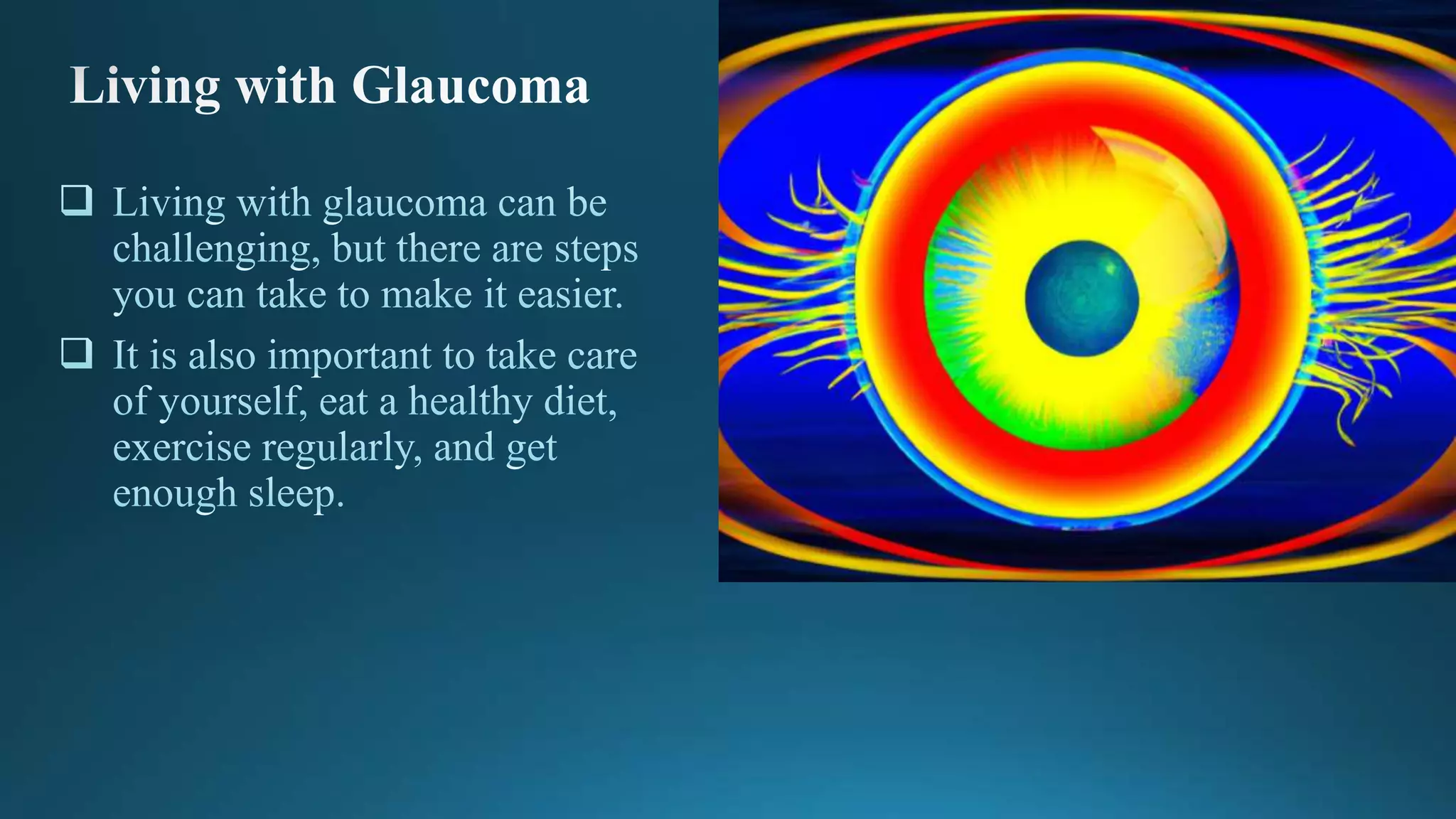 Living with Glaucoma

❑ Living with glaucoma can be challenging, but there are steps you can take to make it easier.

❑ It is also important to take care of yourself, eat a healthy diet, exercise regularly, and get enough sleep.